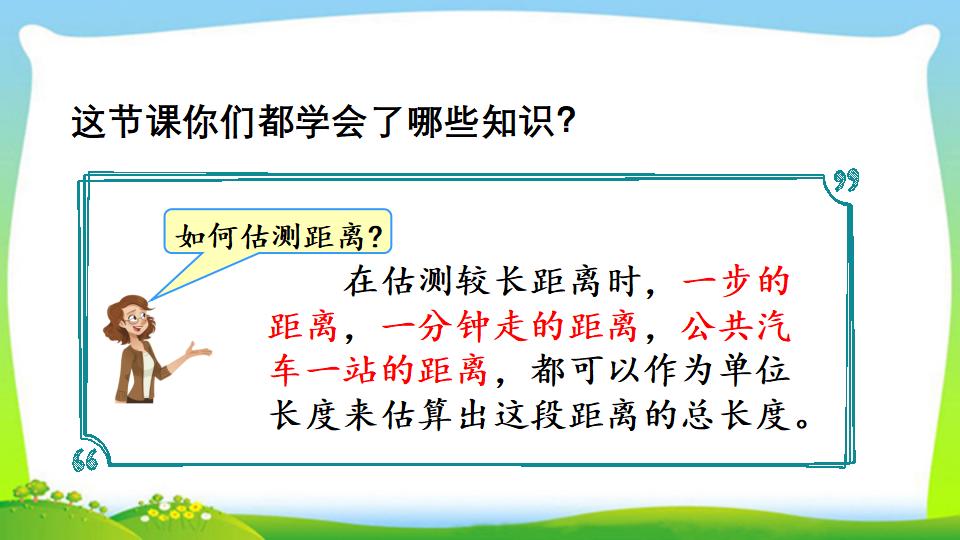 这节课你们都学会了哪些知识?

如何估测距离?

在估测较长距离时，一步的距离，一分钟走的距离，公共汽车一站的距离，都可以作为单位长度来估算出这段距离的总长度。